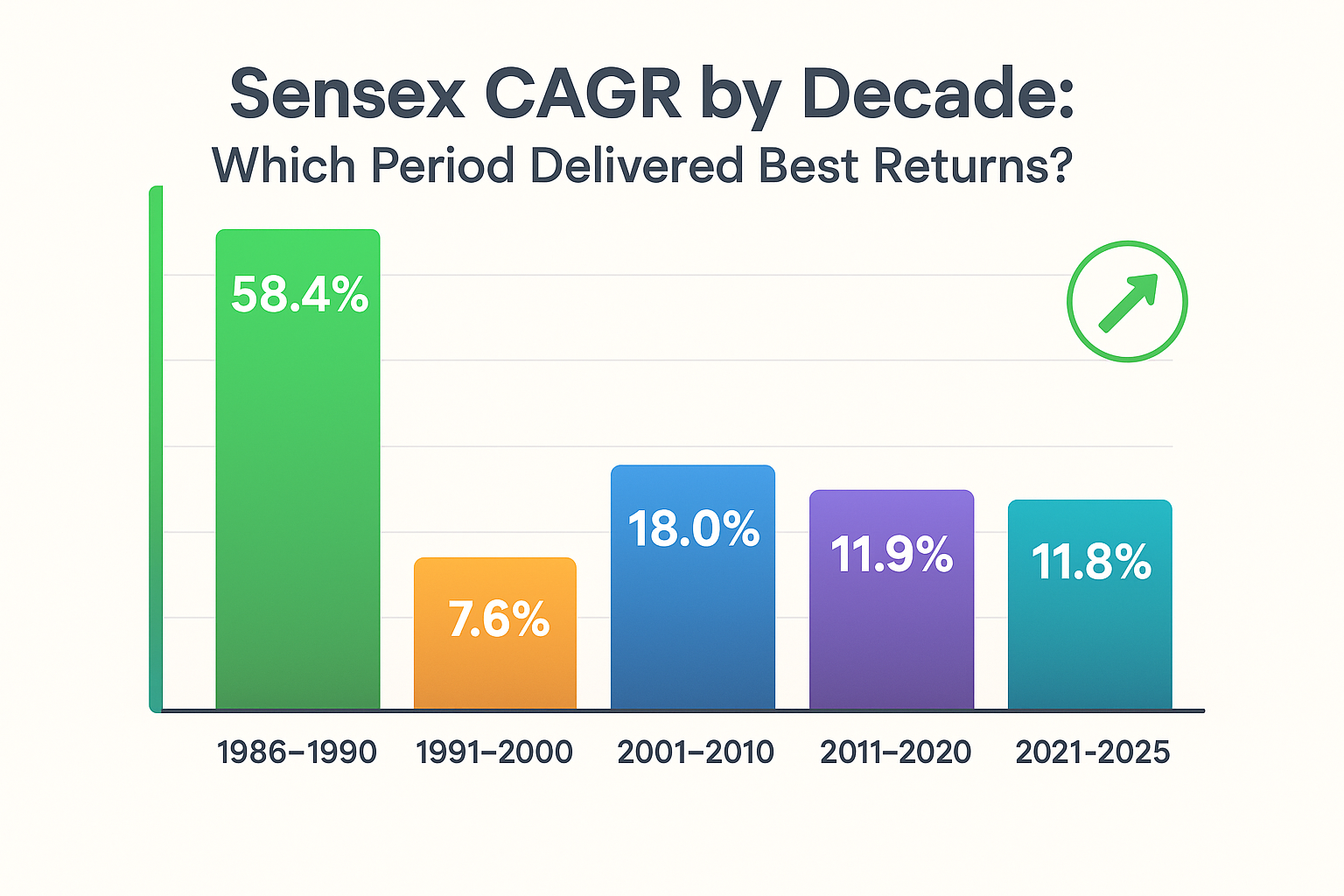 Sensex CAGR by Decade:
Which Period Delivered Best Returns?

58.4%
7.6%
18.0%
11.9%
11.8%

1986–1990
1991–2000
2001–2010
2011–2020
2021-2025